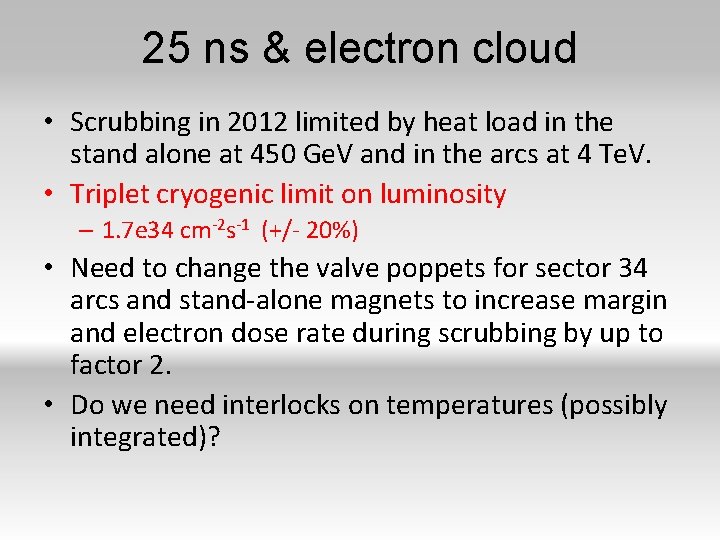 25 ns & electron cloud

• Scrubbing in 2012 limited by heat load in the stand alone at 450 GeV and in the arcs at 4 TeV.
• Triplet cryogenic limit on luminosity
– 1.7e34 $cm^{-2}s^{-1}$ (+/- 20%)
• Need to change the valve poppets for sector 34 arcs and stand-alone magnets to increase margin and electron dose rate during scrubbing by up to factor 2.
• Do we need interlocks on temperatures (possibly integrated)?